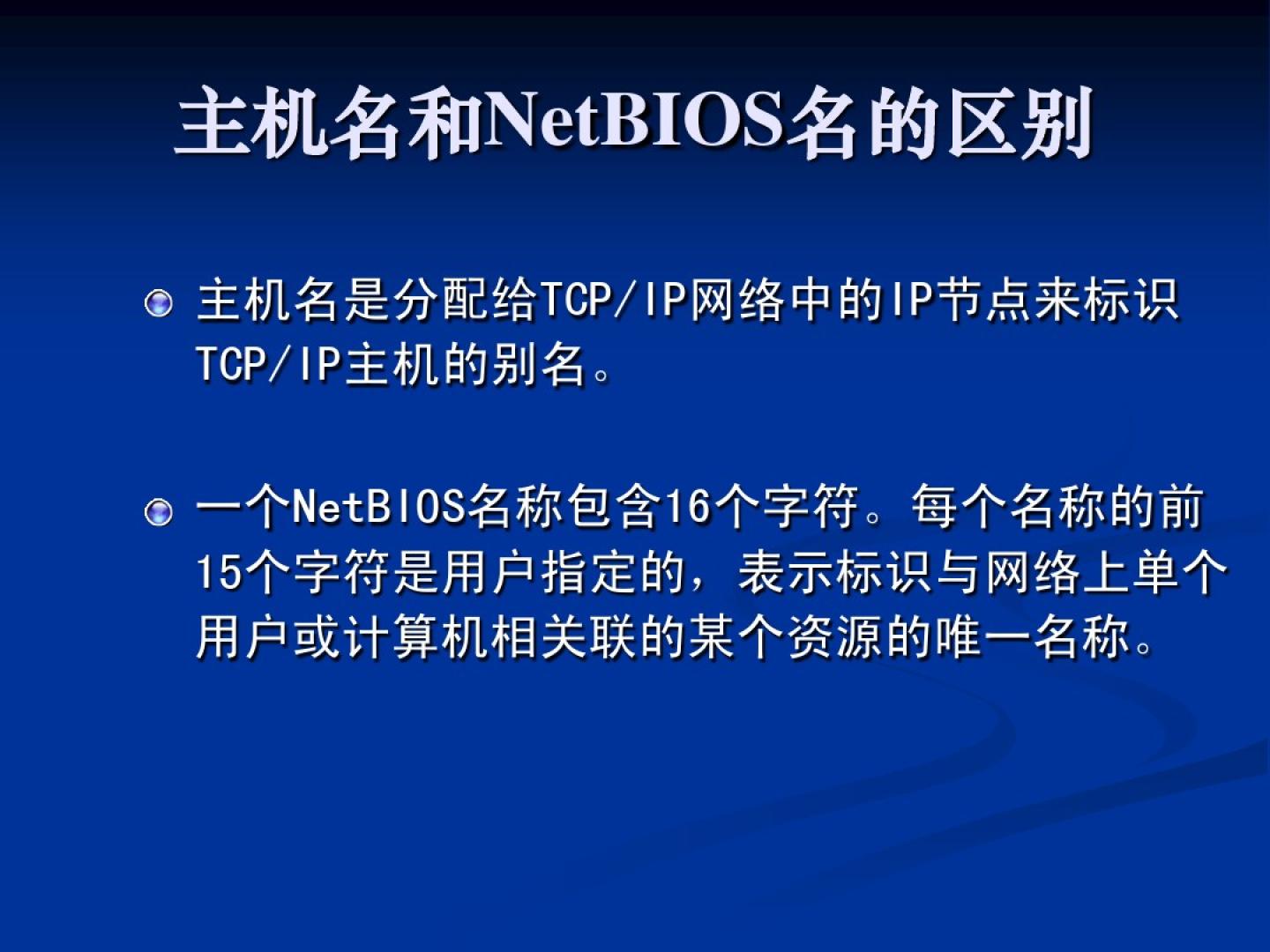 主机名和NetBIOS名的区别

主机名是分配给TCP/IP网络中的IP节点来标识TCP/IP主机的别名。

一个NetBIOS名称包含16个字符。每个名称的前15个字符是用户指定的，表示标识与网络上单个用户或计算机相关联的某个资源的唯一名称。